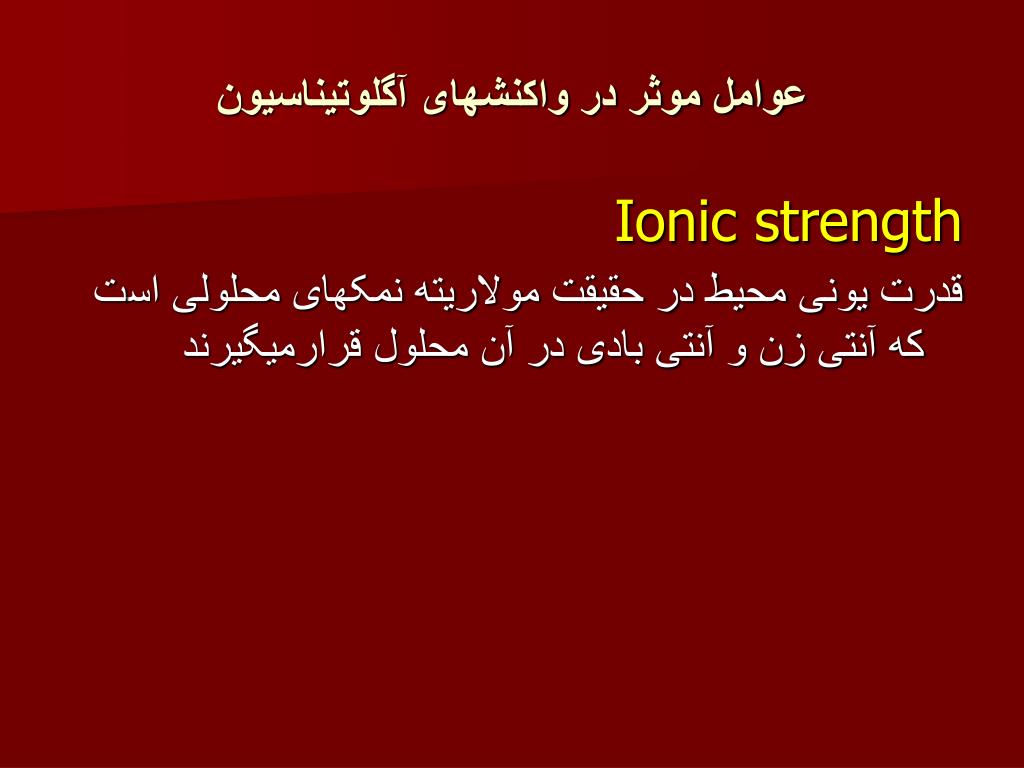 عوامل موثر در واکنشهای آگلوتیناسیون

Ionic strength

قدرت یونی محیط در حقیقت مولاریته نمکهای محلولی است که آنتی زن و آنتی بادی در آن محلول قرارمیگیرند